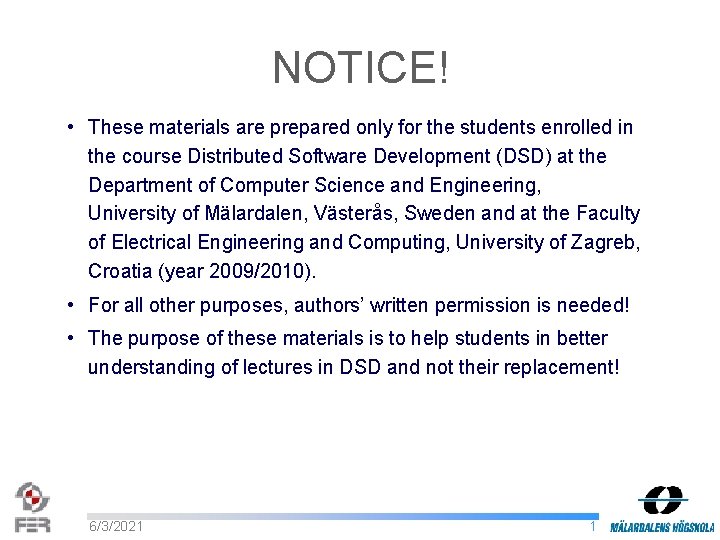 NOTICE!

• These materials are prepared only for the students enrolled in the course Distributed Software Development (DSD) at the Department of Computer Science and Engineering, University of Mälardalen, Västerås, Sweden and at the Faculty of Electrical Engineering and Computing, University of Zagreb, Croatia (year 2009/2010).

• For all other purposes, authors' written permission is needed!

• The purpose of these materials is to help students in better understanding of lectures in DSD and not their replacement!

FER

6/3/2021

1

MÄLARDALENS HÖGSKOLA